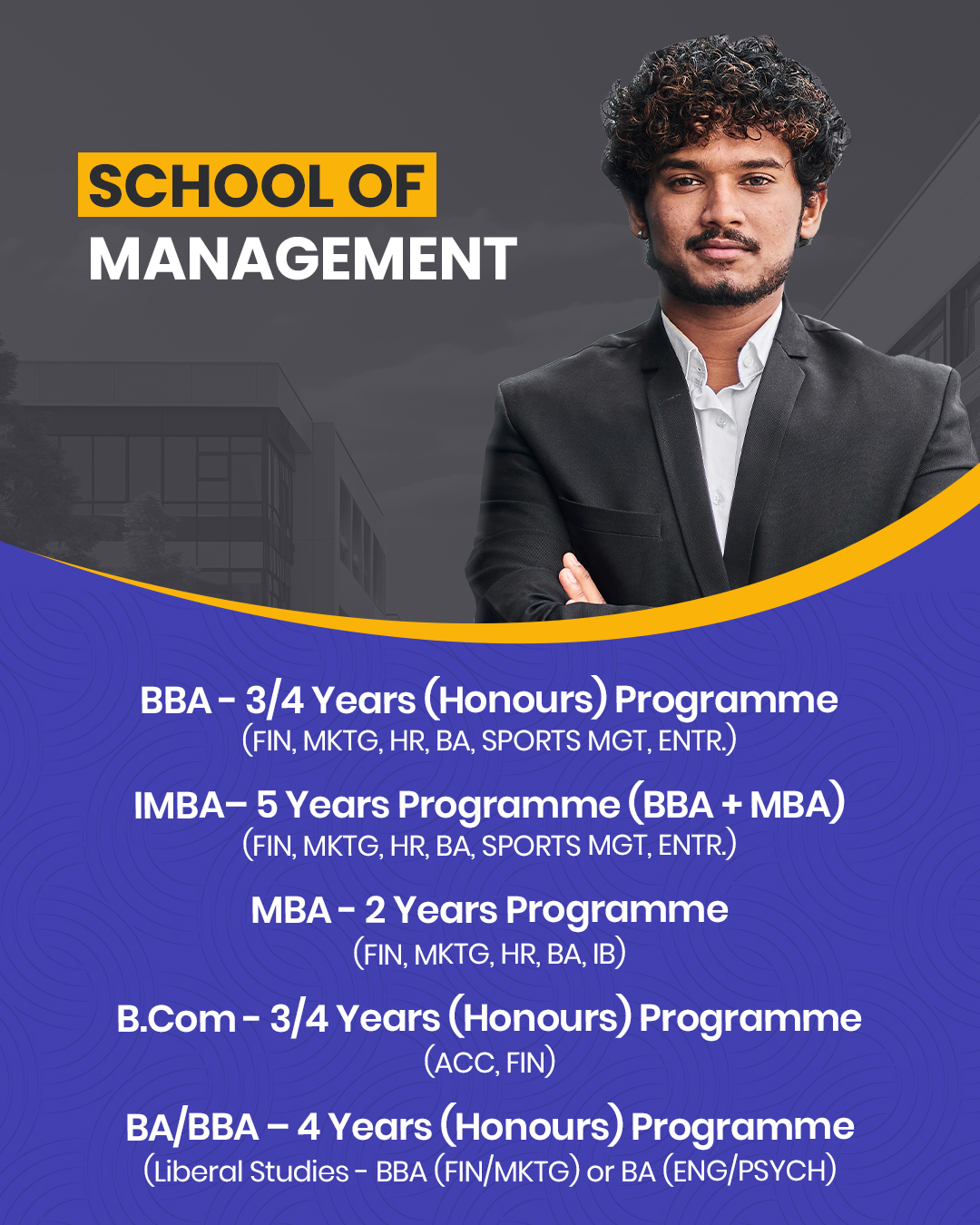 SCHOOL OF
MANAGEMENT

BBA - 3/4 Years (Honours) Programme
(FIN, MKTG, HR, BA, SPORTS MGT, ENTR.)

IMBA– 5 Years Programme (BBA + MBA)
(FIN, MKTG, HR, BA, SPORTS MGT, ENTR.)

MBA - 2 Years Programme
(FIN, MKTG, HR, BA, IB)

B.Com - 3/4 Years (Honours) Programme
(ACC, FIN)

BA/BBA – 4 Years (Honours) Programme
(Liberal Studies - BBA (FIN/MKTG) or BA (ENG/PSYCH)